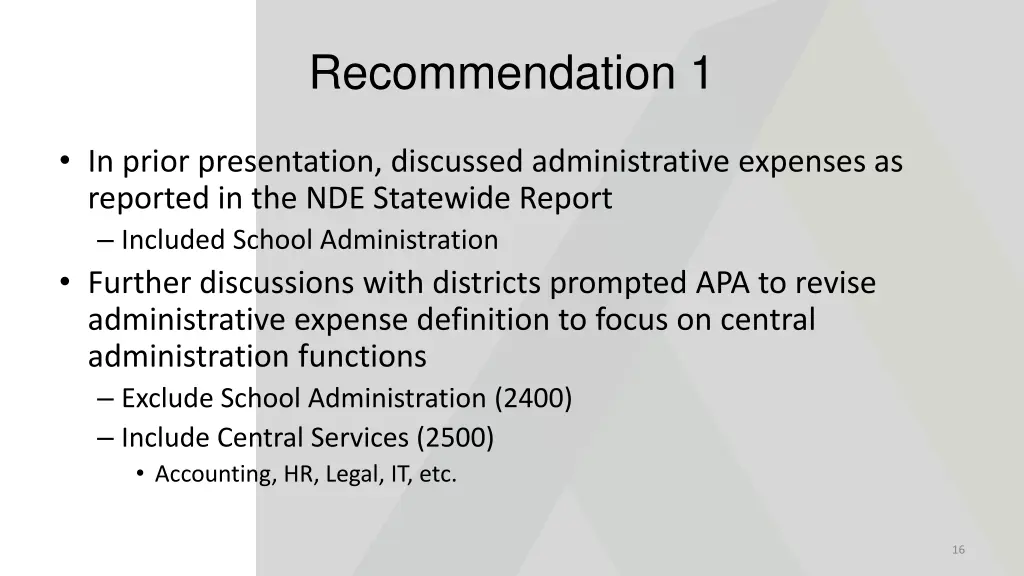 Recommendation 1

• In prior presentation, discussed administrative expenses as reported in the NDE Statewide Report
– Included School Administration

• Further discussions with districts prompted APA to revise administrative expense definition to focus on central administration functions
– Exclude School Administration (2400)
– Include Central Services (2500)
• Accounting, HR, Legal, IT, etc.

16